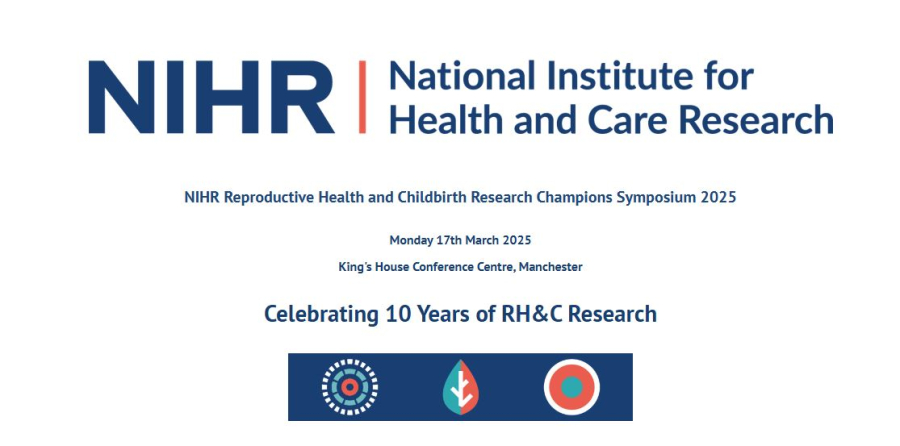 NIHR | National Institute for Health and Care Research

NIHR Reproductive Health and Childbirth Research Champions Symposium 2025

Monday 17th March 2025

King's House Conference Centre, Manchester

Celebrating 10 Years of RH&C Research